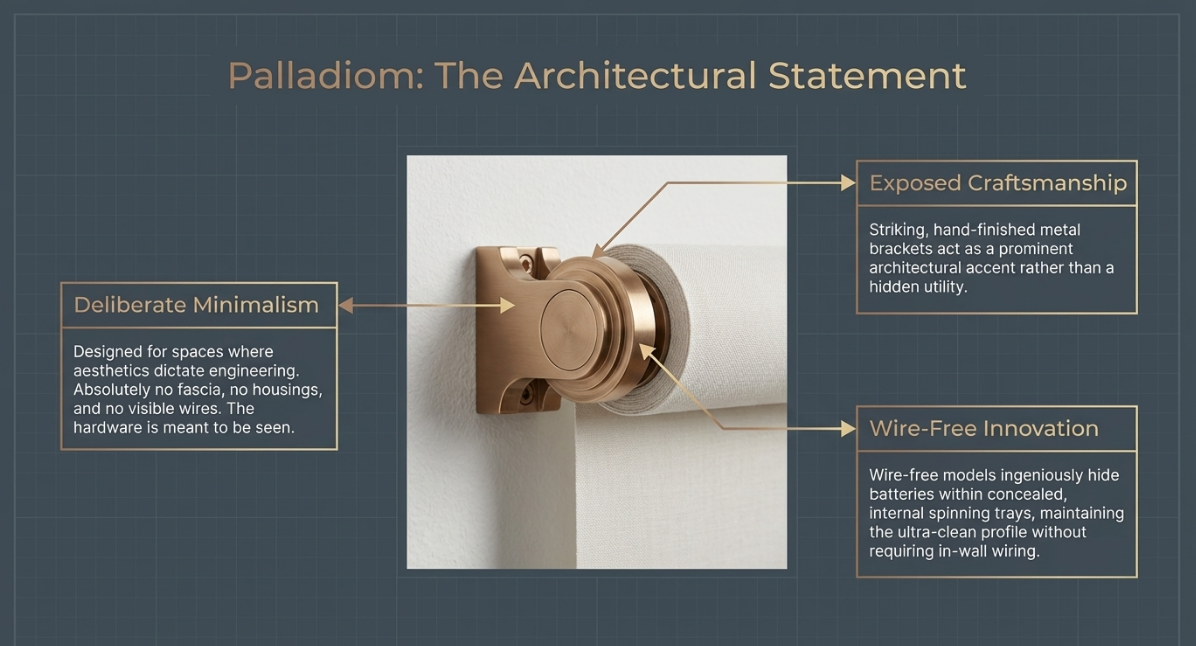 Palladiom: The Architectural Statement

Deliberate Minimalism

Designed for spaces where aesthetics dictate engineering. Absolutely no fascia, no housings, and no visible wires. The hardware is meant to be seen.

Exposed Craftsmanship

Striking, hand-finished metal brackets act as a prominent architectural accent rather than a hidden utility.

Wire-Free Innovation

Wire-free models ingeniously hide batteries within concealed, internal spinning trays, maintaining the ultra-clean profile without requiring in-wall wiring.